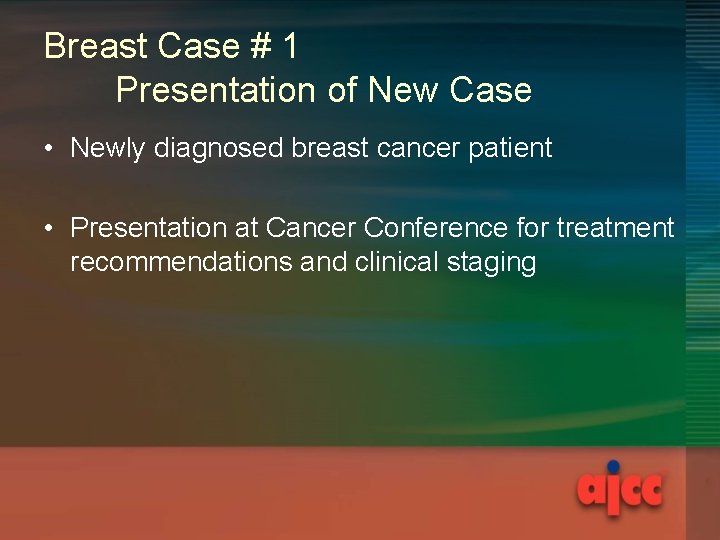 Breast Case # 1
Presentation of New Case

• Newly diagnosed breast cancer patient

• Presentation at Cancer Conference for treatment recommendations and clinical staging

ajcc